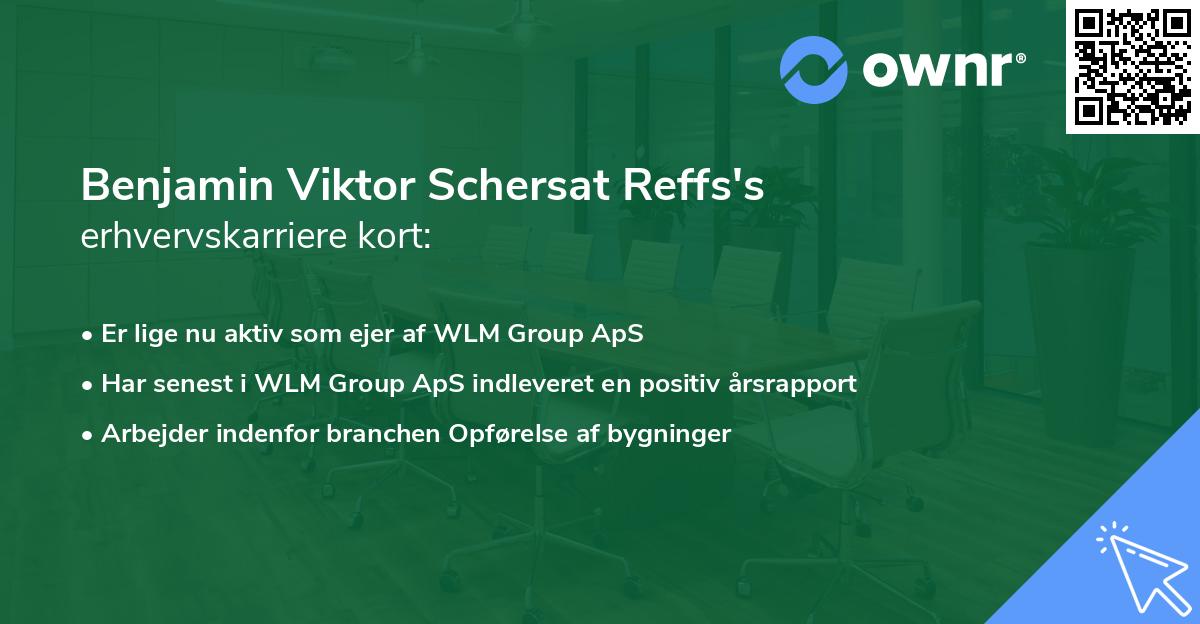 ownr®

Benjamin Viktor Schersat Reffs's erhvervskarriere kort:

• Er lige nu aktiv som ejer af WLM Group ApS
• Har senest i WLM Group ApS indleveret en positiv årsrapport
• Arbejder indenfor branchen Opførelse af bygninger